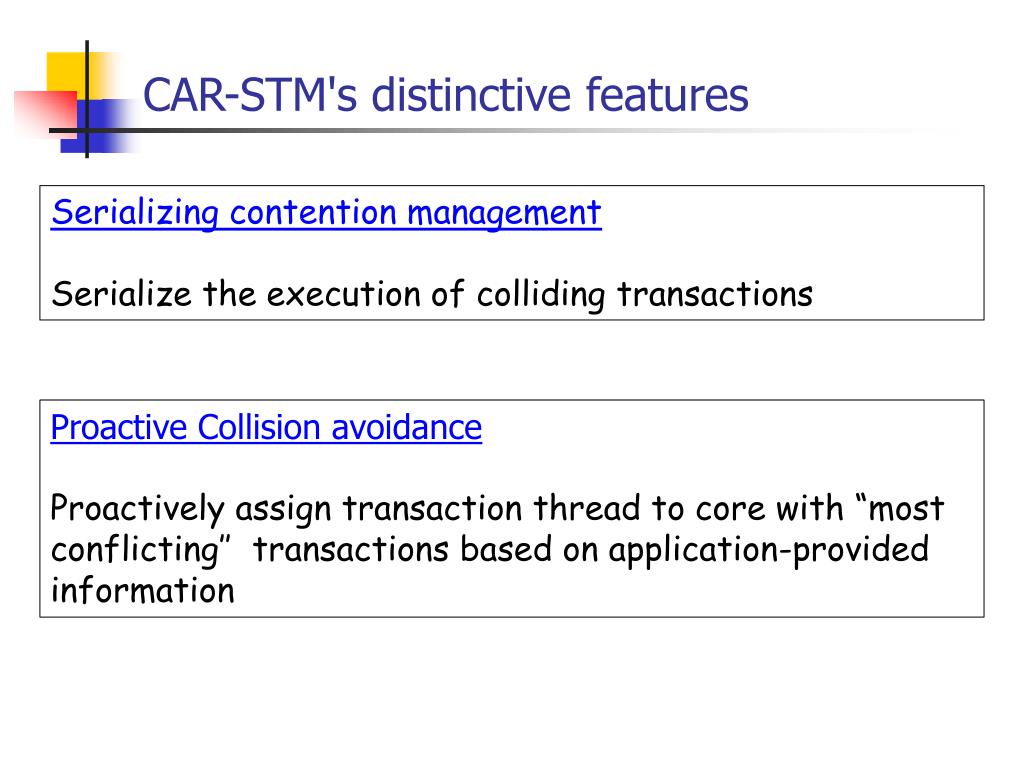 CAR-STM's distinctive features

Serializing contention management

Serialize the execution of colliding transactions

Proactive Collision avoidance

Proactively assign transaction thread to core with “most conflicting” transactions based on application-provided information